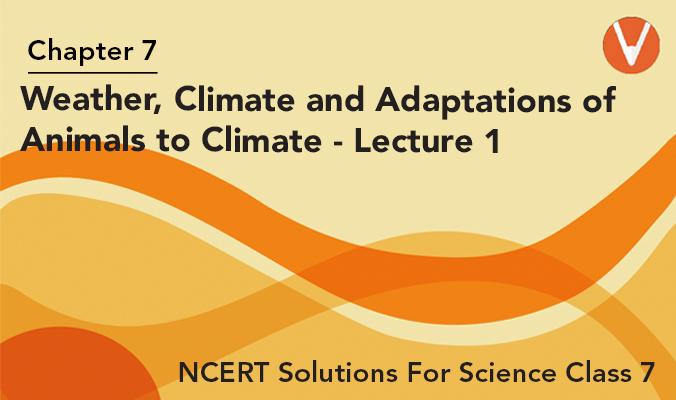 Chapter 7

Weather, Climate and Adaptations of Animals to Climate - Lecture 1

NCERT Solutions For Science Class 7